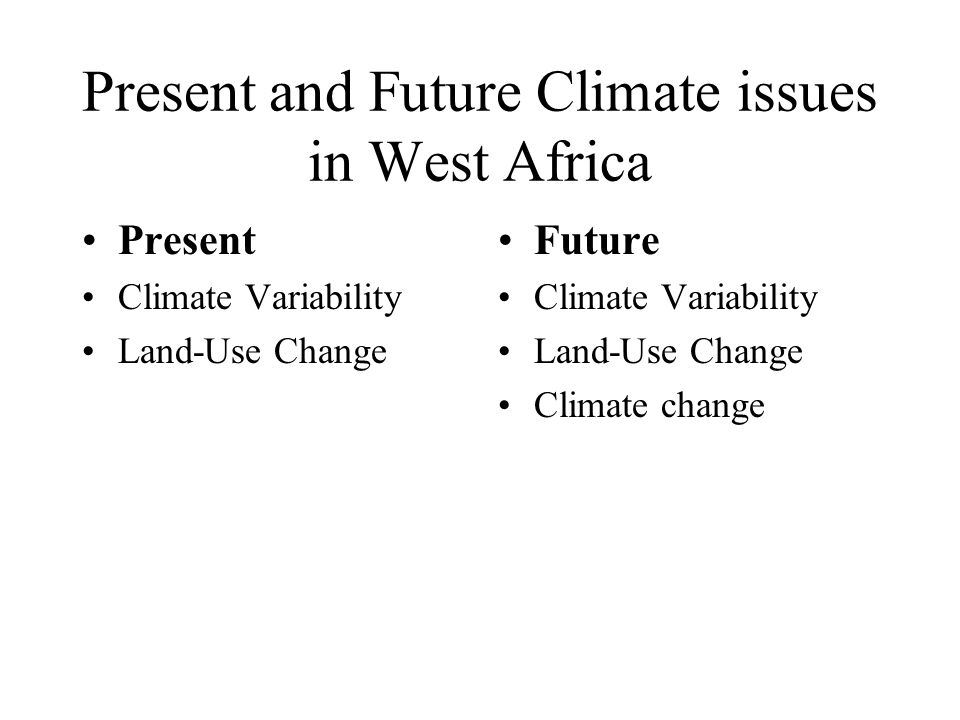 Present and Future Climate issues in West Africa

• Present
• Climate Variability
• Land-Use Change

• Future
• Climate Variability
• Land-Use Change
• Climate change